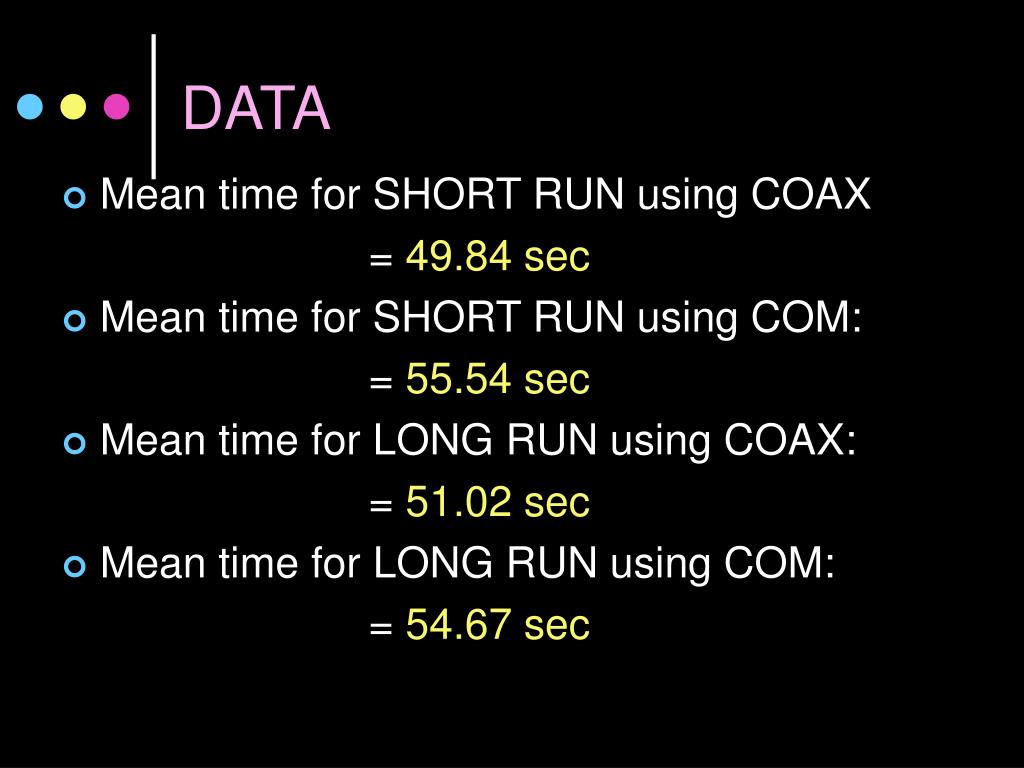 DATA

Mean time for SHORT RUN using COAX

= 49.84 sec

Mean time for SHORT RUN using COM:

= 55.54 sec

Mean time for LONG RUN using COAX:

= 51.02 sec

Mean time for LONG RUN using COM:

= 54.67 sec